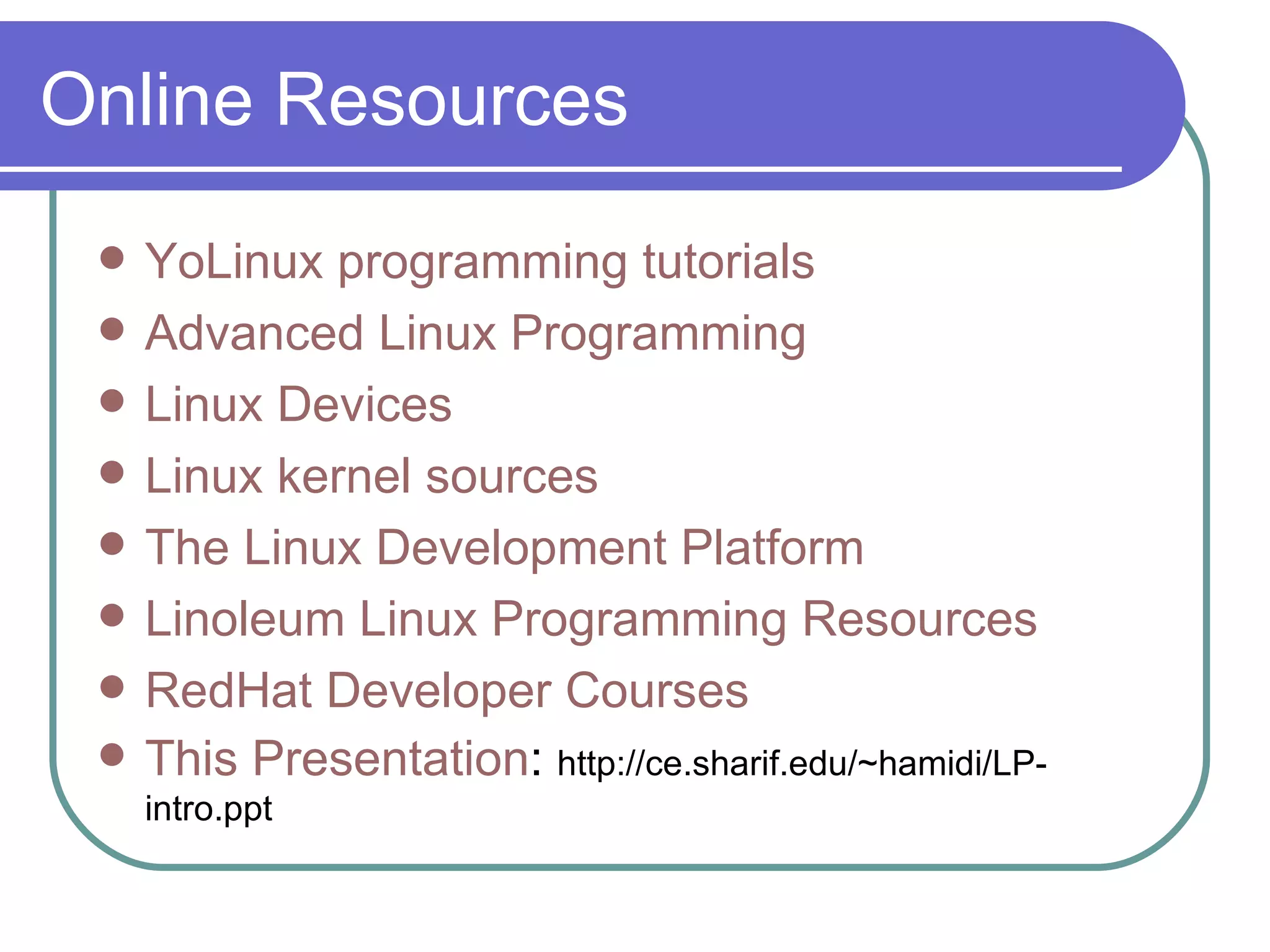 Online Resources

- YoLinux programming tutorials
- Advanced Linux Programming
- Linux Devices
- Linux kernel sources
- The Linux Development Platform
- Linoleum Linux Programming Resources
- RedHat Developer Courses
- This Presentation: http://ce.sharif.edu/~hamidi/LP-intro.ppt